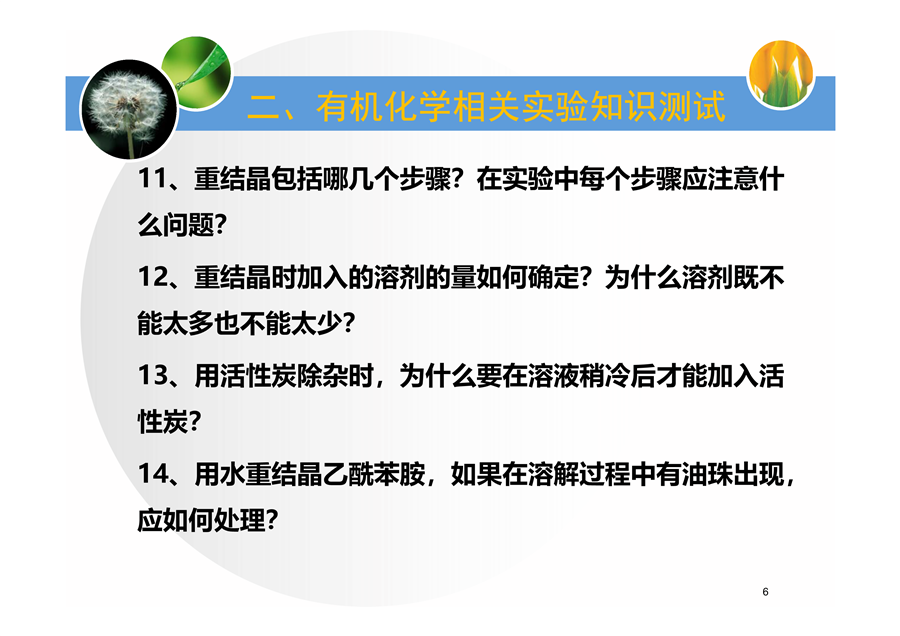 二、有机化学相关实验知识测试

11、重结晶包括哪几个步骤？在实验中每个步骤应注意什么问题？

12、重结晶时加入的溶剂的量如何确定？为什么溶剂既不能太多也不能太少？

13、用活性炭除杂时，为什么要在溶液稍冷后才能加入活性炭？

14、用水重结晶乙酰苯胺，如果在溶解过程中有油珠出现，应如何处理？

6